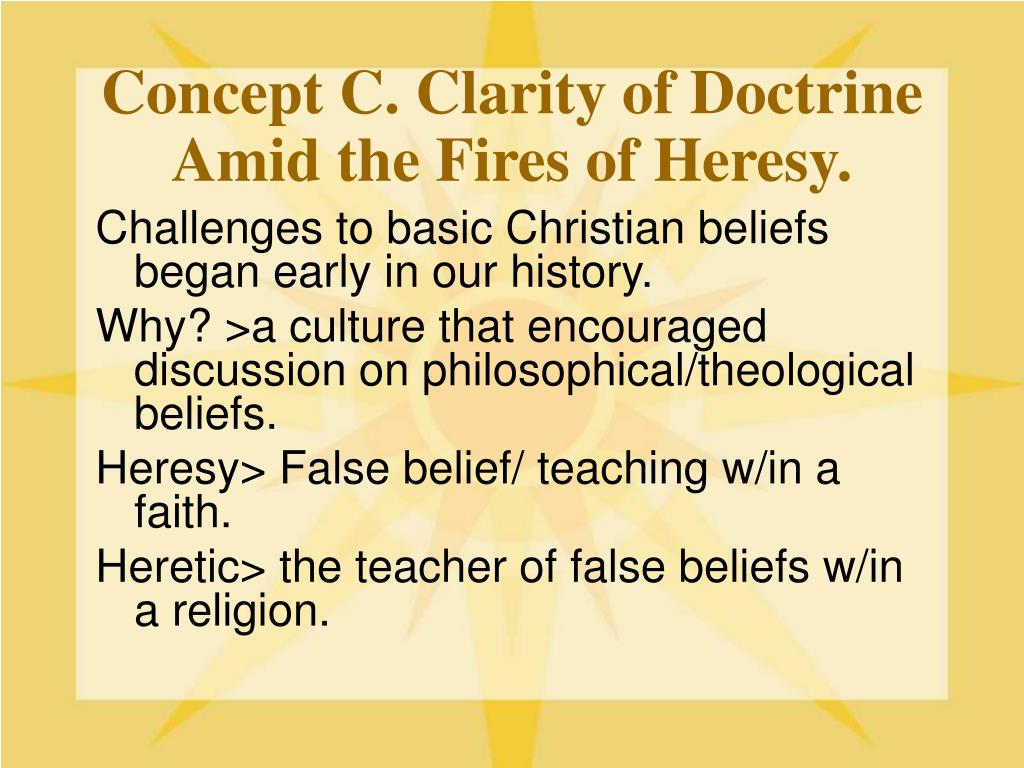 Concept C. Clarity of Doctrine Amid the Fires of Heresy.

Challenges to basic Christian beliefs began early in our history.

Why? >a culture that encouraged discussion on philosophical/theological beliefs.

Heresy> False belief/ teaching w/in a faith.

Heretic> the teacher of false beliefs w/in a religion.